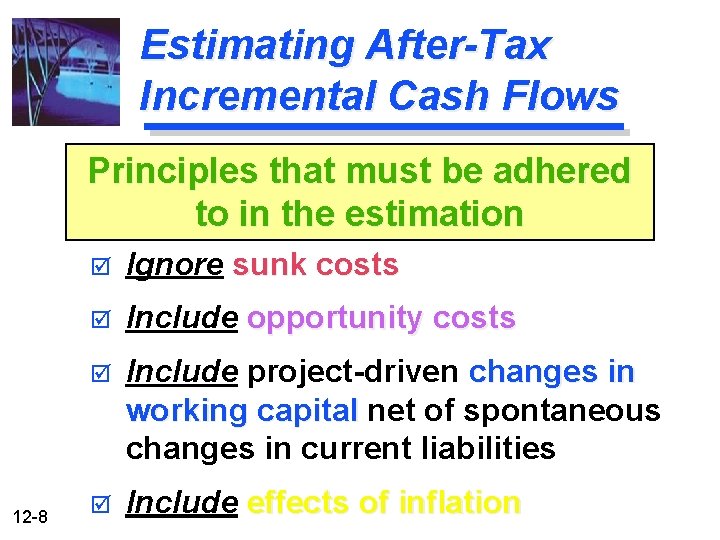 Estimating After-Tax Incremental Cash Flows

Principles that must be adhered to in the estimation

☑ Ignore sunk costs

☑ Include opportunity costs

☑ Include project-driven changes in working capital net of spontaneous changes in current liabilities

☑ Include effects of inflation

12-8